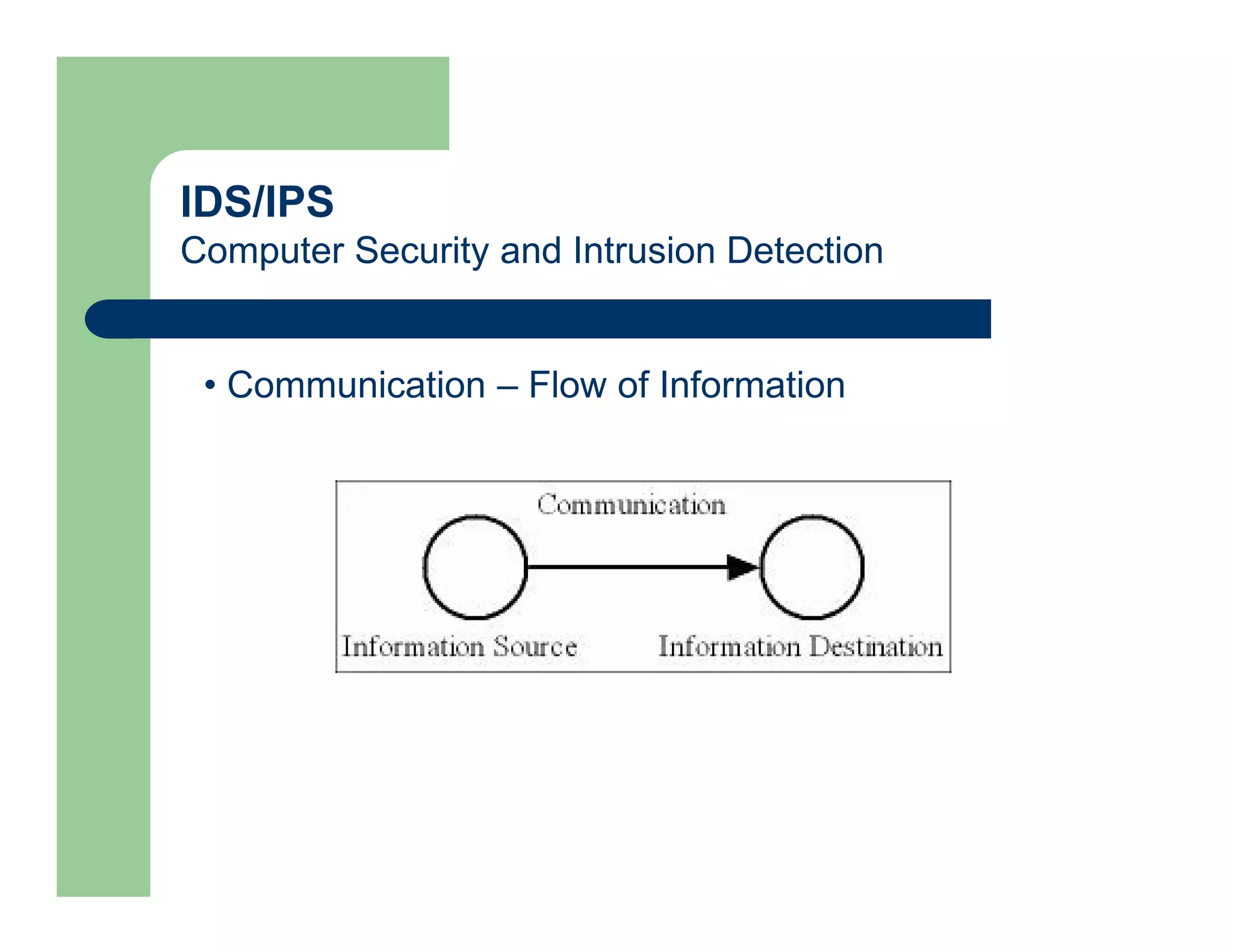 IDS/IPS
Computer Security and Intrusion Detection

• Communication – Flow of Information

Communication

Information Source

Information Destination